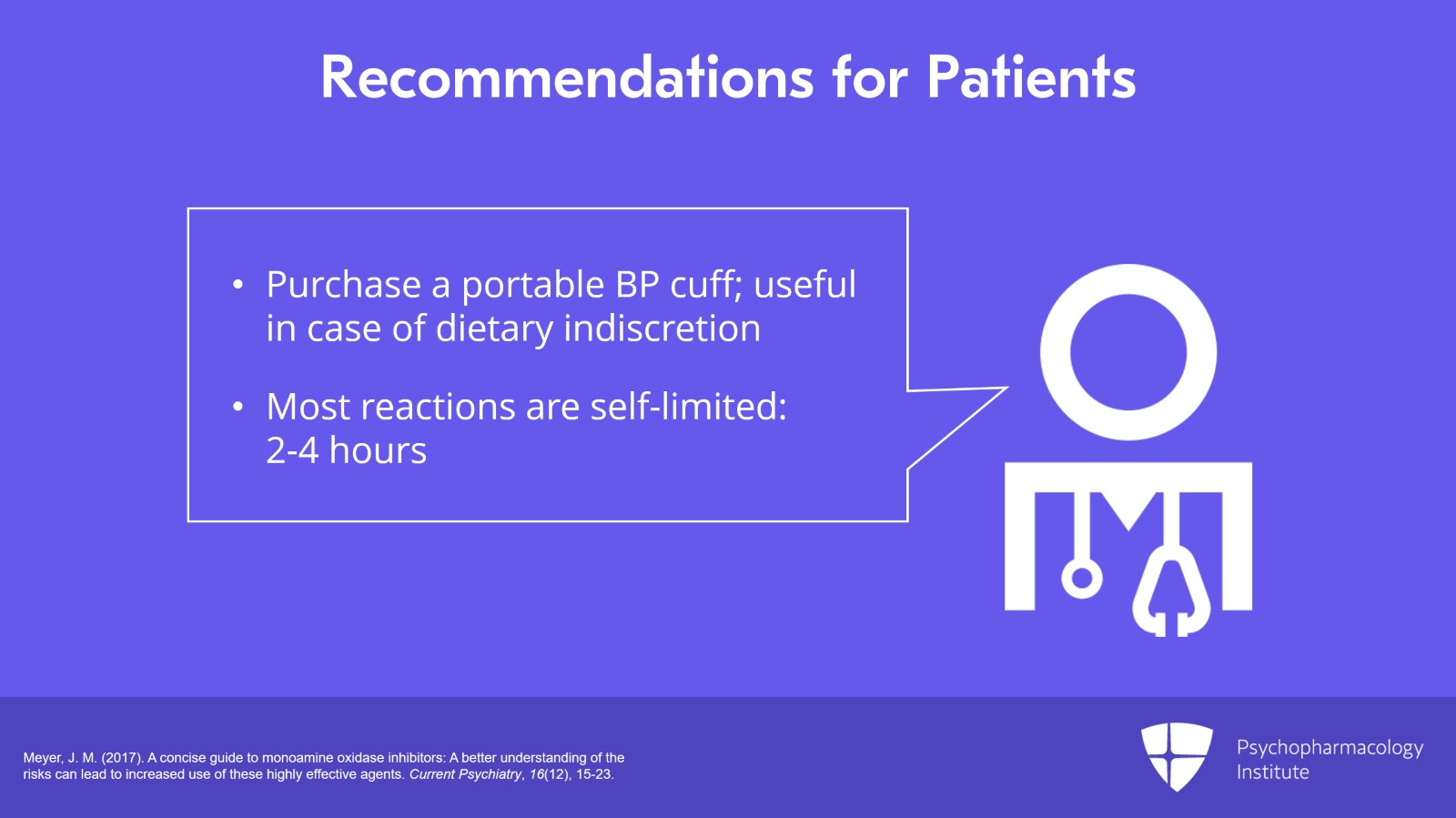 Recommendations for Patients

• Purchase a portable BP cuff; useful in case of dietary indiscretion

• Most reactions are self-limited: 2-4 hours

Meyer, J. M. (2017). A concise guide to monoamine oxidase inhibitors: A better understanding of the risks can lead to increased use of these highly effective agents. Current Psychiatry, 16(12), 15-23.

Psychopharmacology Institute